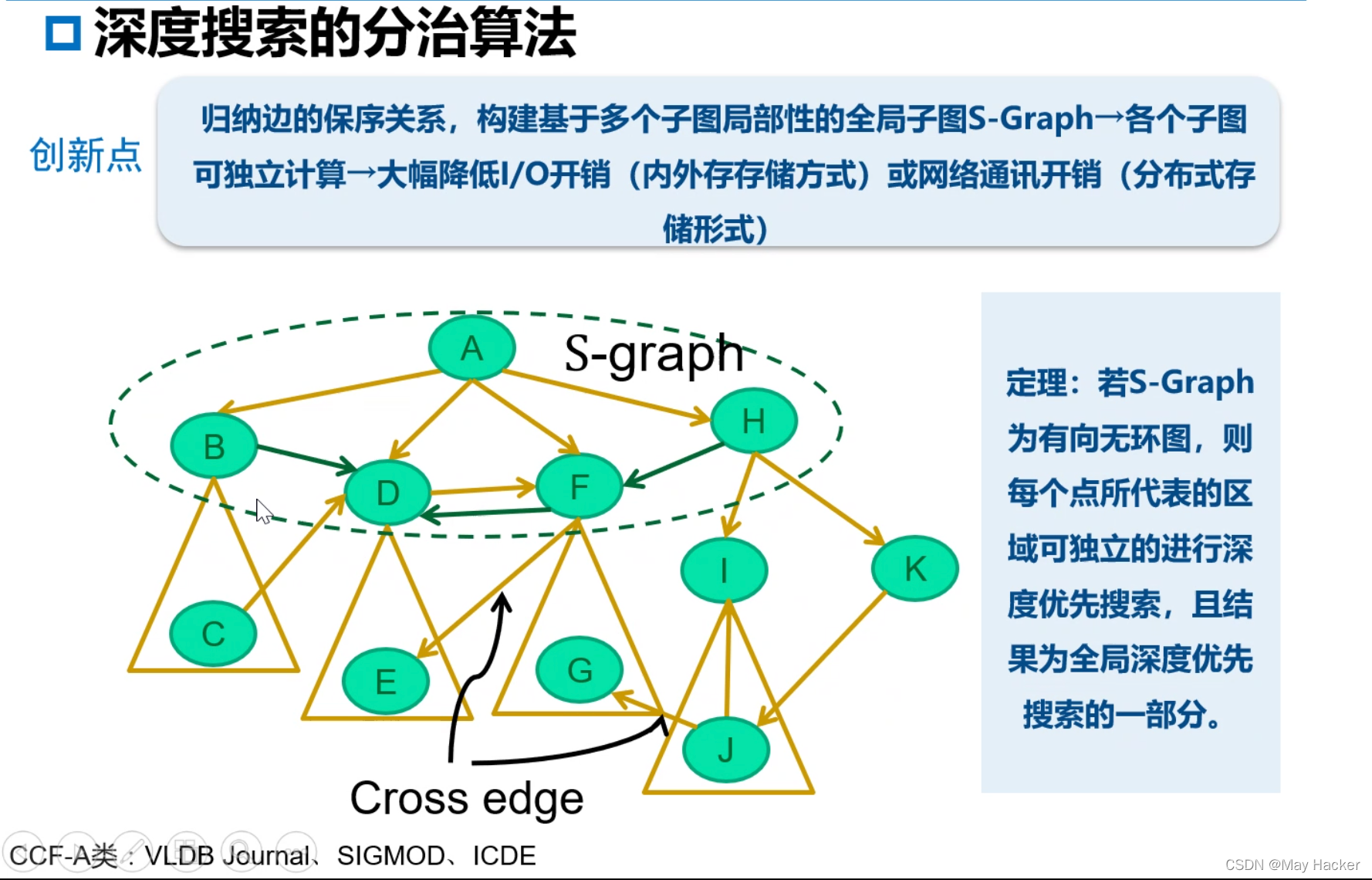 深度搜索的分治算法

创新点

归纳边的保序关系，构建基于多个子图局部性的全局子图S-Graph→各个子图可独立计算→大幅降低I/O开销（内外存存储方式）或网络通讯开销（分布式存储形式）

A
S-graph
B
H
D
F
I
K
C
E
G
J
Cross edge

定理：若S-Graph为有向无环图，则每个点所代表的区域可独立的进行深度优先搜索，且结果为全局深度优先搜索的一部分。

CCF-A类：VLDB Journal、SIGMOD、ICDE

CSDN @May Hacker